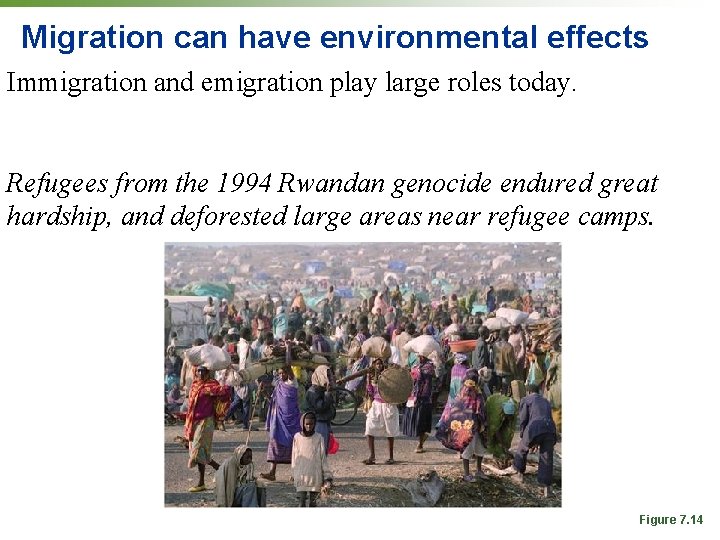 Migration can have environmental effects

Immigration and emigration play large roles today.

Refugees from the 1994 Rwandan genocide endured great hardship, and deforested large areas near refugee camps.

Figure 7.14